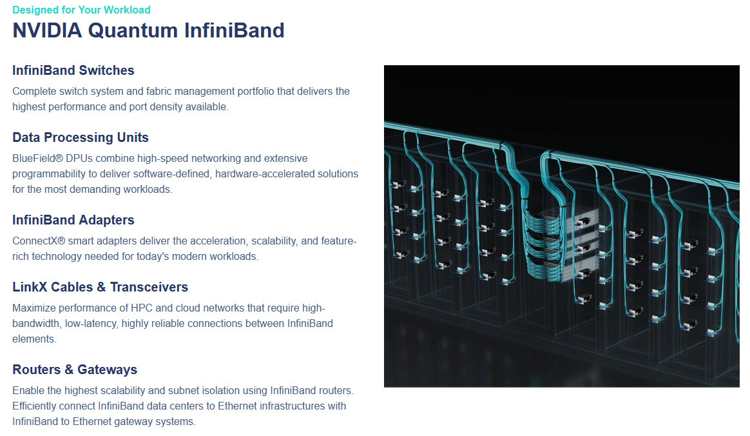 Designed for Your Workload

NVIDIA Quantum InfiniBand

InfiniBand Switches

Complete switch system and fabric management portfolio that delivers the highest performance and port density available.

Data Processing Units

BlueField® DPUs combine high-speed networking and extensive programmability to deliver software-defined, hardware-accelerated solutions for the most demanding workloads.

InfiniBand Adapters

ConnectX® smart adapters deliver the acceleration, scalability, and feature-rich technology needed for today's modern workloads.

LinkX Cables & Transceivers

Maximize performance of HPC and cloud networks that require high-bandwidth, low-latency, highly reliable connections between InfiniBand elements.

Routers & Gateways

Enable the highest scalability and subnet isolation using InfiniBand routers. Efficiently connect InfiniBand data centers to Ethernet infrastructures with InfiniBand to Ethernet gateway systems.